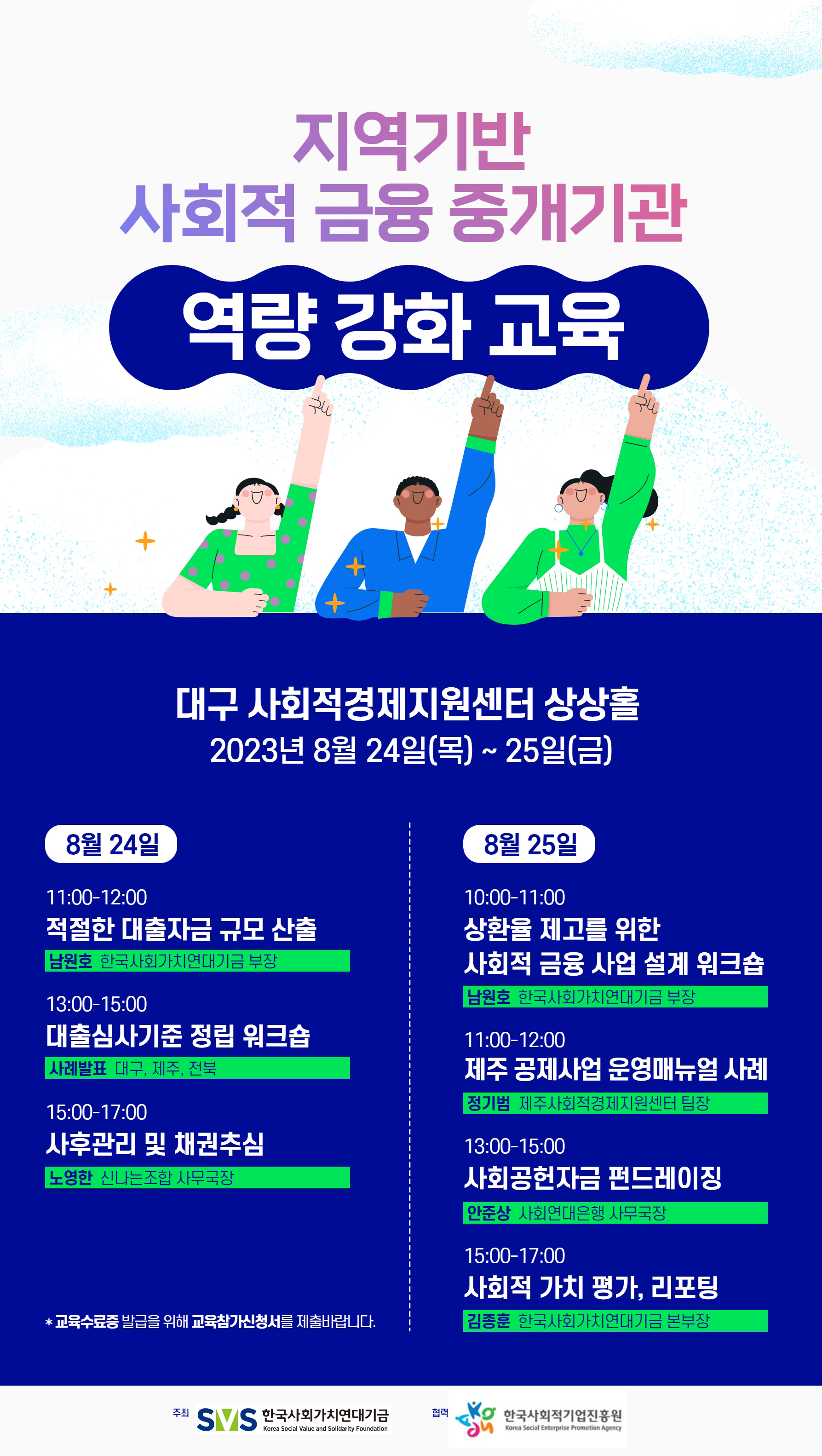 지역기반
사회적 금융 중개기관

역량 강화 교육

대구 사회적경제지원센터 상상홀
2023년 8월 24일(목) ~ 25일(금)

8월 24일

11:00-12:00
적절한 대출자금 규모 산출
남원호 한국사회가치연대기금 부장

13:00-15:00
대출심사기준 정립 워크숍
사례발표 대구, 제주, 전북

15:00-17:00
사후관리 및 채권추심
노영한 신나는조합 사무국장

* 교육수료증 발급을 위해 교육참가신청서를 제출바랍니다.

8월 25일

10:00-11:00
상환율 제고를 위한
사회적 금융 사업 설계 워크숍
남원호 한국사회가치연대기금 부장

11:00-12:00
제주 공제사업 운영매뉴얼 사례
정기범 제주사회적경제지원센터 팀장

13:00-15:00
사회공헌자금 펀드레이징
안준상 사회연대은행 사무국장

15:00-17:00
사회적 가치 평가, 리포팅
김종훈 한국사회가치연대기금 본부장

주최 SVS 한국사회가치연대기금 Korea Social Value and Solidarity Foundation
협력 한국사회적기업진흥원 Korea Social Enterprise Promotion Agency